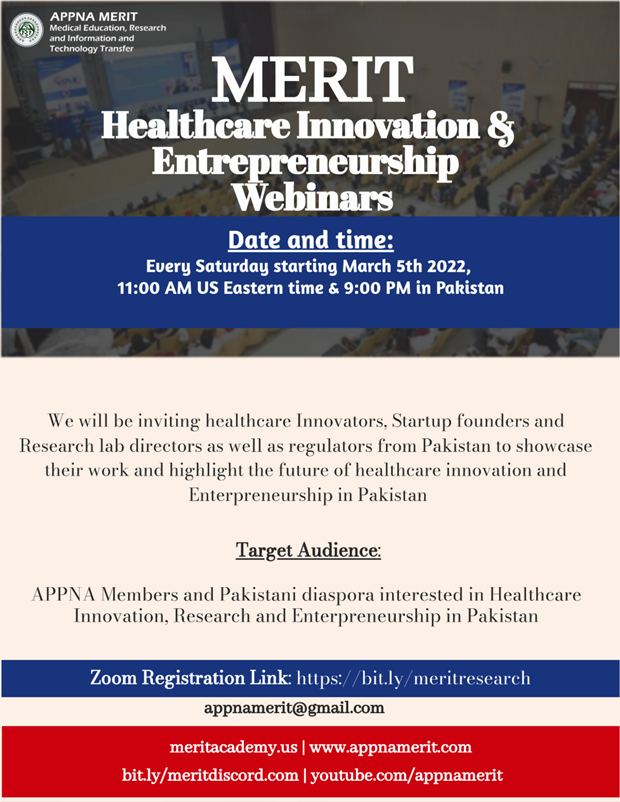 APPNA MERIT
Medical Education, Research and Information and Technology Transfer

MERIT
Healthcare Innovation & Entrepreneurship Webinars

Date and time:
Every Saturday starting March 5th 2022,
11:00 AM US Eastern time & 9:00 PM in Pakistan

We will be inviting healthcare Innovators, Startup founders and Research lab directors as well as regulators from Pakistan to showcase their work and highlight the future of healthcare innovation and Enterpreneurship in Pakistan

Target Audience:

APPNA Members and Pakistani diaspora interested in Healthcare Innovation, Research and Enterpreneurship in Pakistan

Zoom Registration Link: https://bit.ly/meritresearch

appnamerit@gmail.com

meritacademy.us | www.appnamerit.com
bit.ly/meritdiscord.com | youtube.com/appnamerit